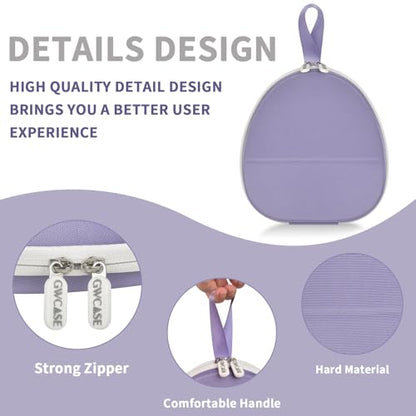 DETAILS DESIGN

HIGH QUALITY DETAIL DESIGN BRINGS YOU A BETTER USER EXPERIENCE

GWCASE GWCASE

Strong Zipper

Comfortable Handle

Hard Material